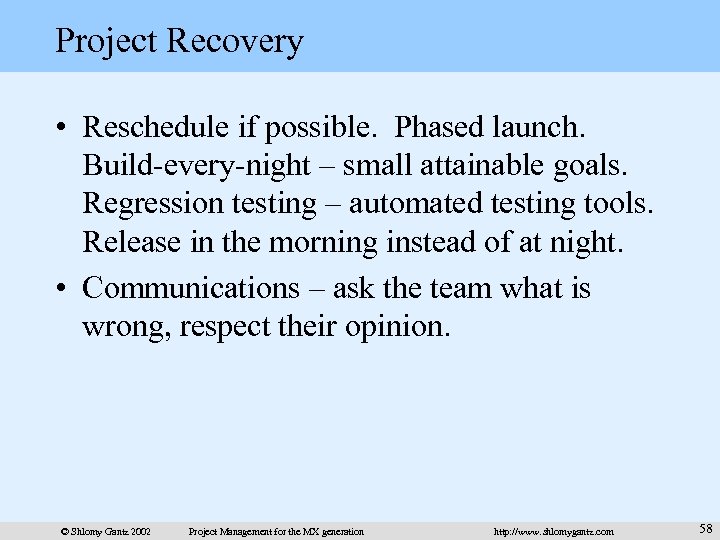 Project Recovery

• Reschedule if possible. Phased launch. Build-every-night – small attainable goals. Regression testing – automated testing tools. Release in the morning instead of at night.

• Communications – ask the team what is wrong, respect their opinion.

© Shlomy Gantz 2002 Project Management for the MX generation http://www.shlomygantz.com 58